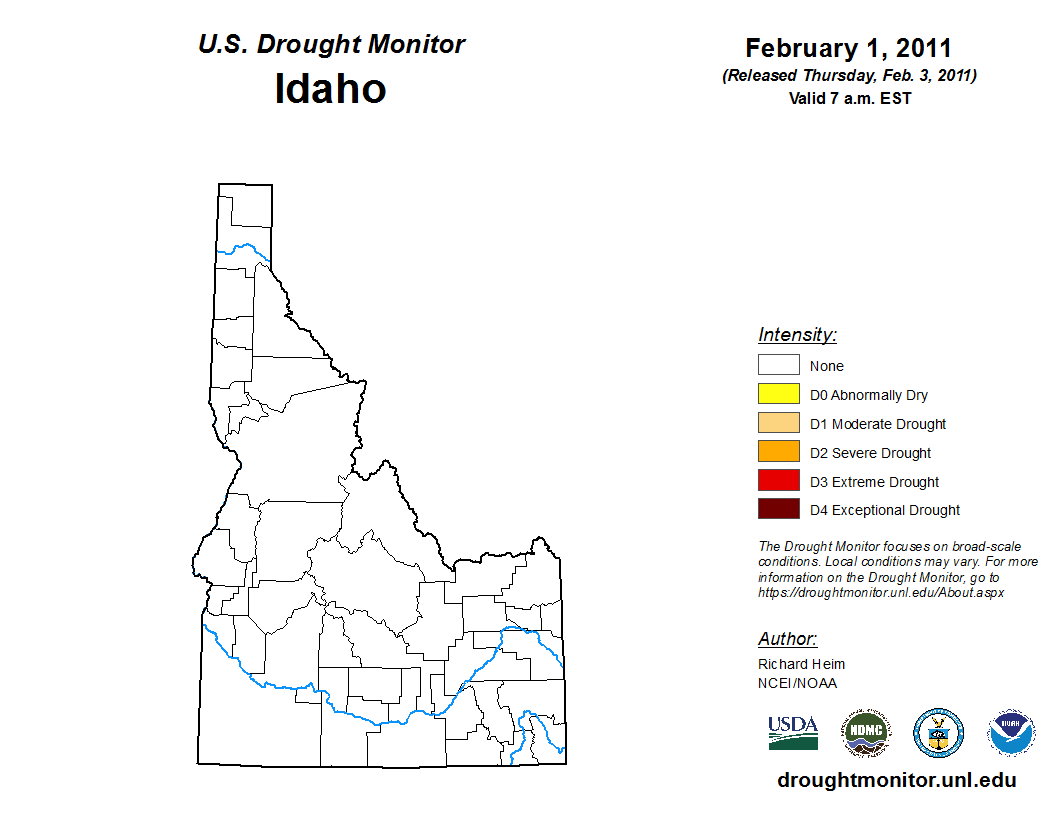 U.S. Drought Monitor
Idaho

February 1, 2011
(Released Thursday, Feb. 3, 2011)
Valid 7 a.m. EST

Intensity:
None
D0 Abnormally Dry
D1 Moderate Drought
D2 Severe Drought
D3 Extreme Drought
D4 Exceptional Drought

The Drought Monitor focuses on broad-scale conditions. Local conditions may vary. For more information on the Drought Monitor, go to https://droughtmonitor.unl.edu/About.aspx

Author:
Richard Heim
NCEI/NOAA

USDA
NDMC
NOAA

droughtmonitor.unl.edu